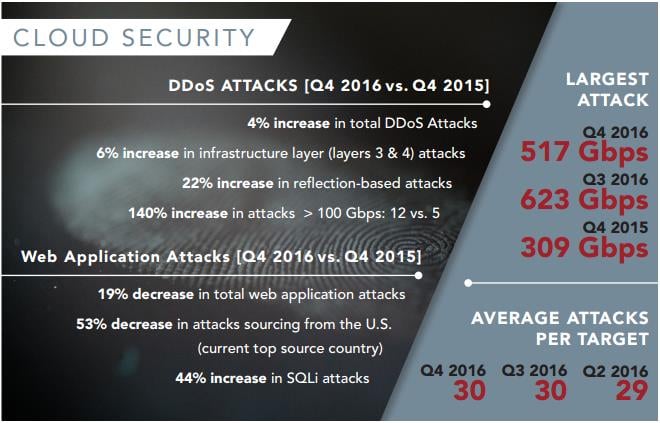 CLOUD SECURITY

DDoS ATTACKS [Q4 2016 vs. Q4 2015]

4% increase in total DDoS Attacks

6% increase in infrastructure layer (layers 3 & 4) attacks

22% increase in reflection-based attacks

140% increase in attacks > 100 Gbps: 12 vs. 5

Web Application Attacks [Q4 2016 vs. Q4 2015]

19% decrease in total web application attacks

53% decrease in attacks sourcing from the U.S. (current top source country)

44% increase in SQLi attacks

LARGEST ATTACK

Q4 2016
517 Gbps

Q3 2016
623 Gbps

Q4 2015
309 Gbps

AVERAGE ATTACKS PER TARGET

Q4 2016
30

Q3 2016
30

Q2 2016
29